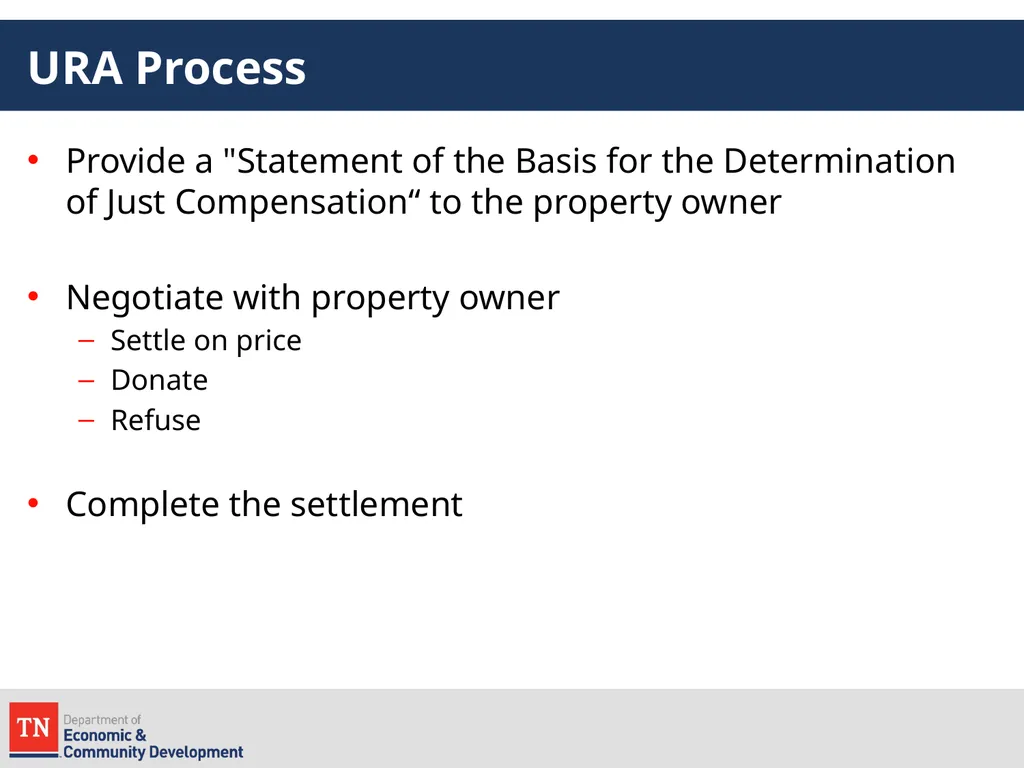 URA Process

• Provide a "Statement of the Basis for the Determination of Just Compensation“ to the property owner

• Negotiate with property owner
– Settle on price
– Donate
– Refuse

• Complete the settlement

TN Department of Economic & Community Development